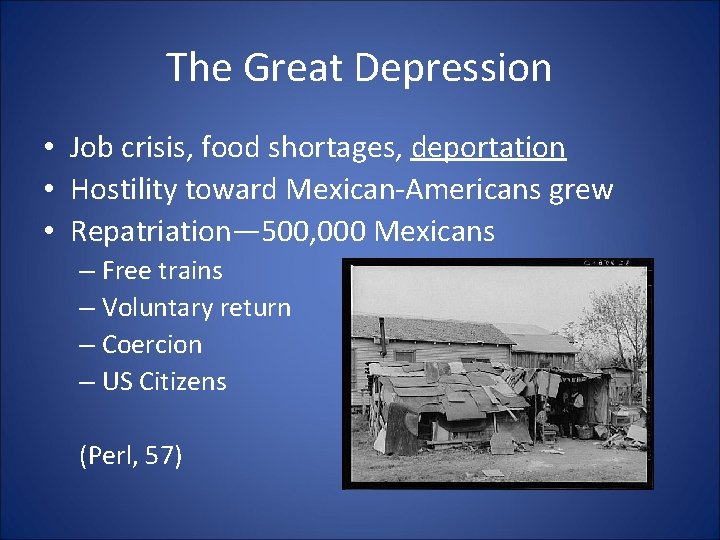 The Great Depression

• Job crisis, food shortages, deportation
• Hostility toward Mexican-Americans grew
• Repatriation—500,000 Mexicans
– Free trains
– Voluntary return
– Coercion
– US Citizens

(Perl, 57)